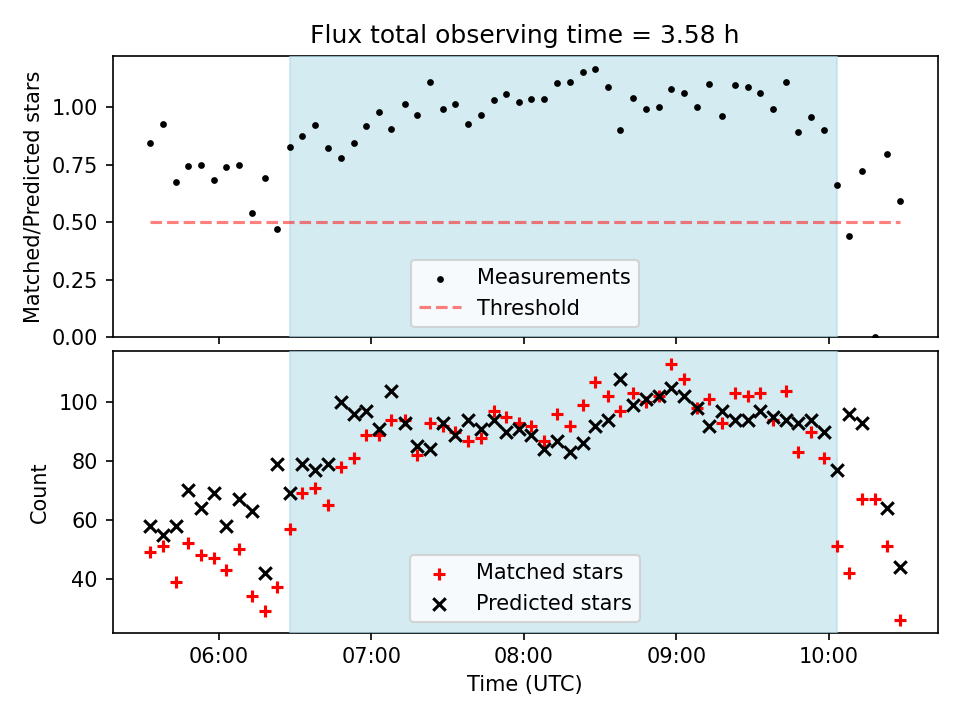 Flux total observing time = 3.58 h

Matched/Predicted stars

1.00
0.75
0.50
0.25
0.00

Measurements
Threshold

Count

100
80
60
40

Matched stars
Predicted stars

06:00
07:00
08:00
09:00
10:00

Time (UTC)